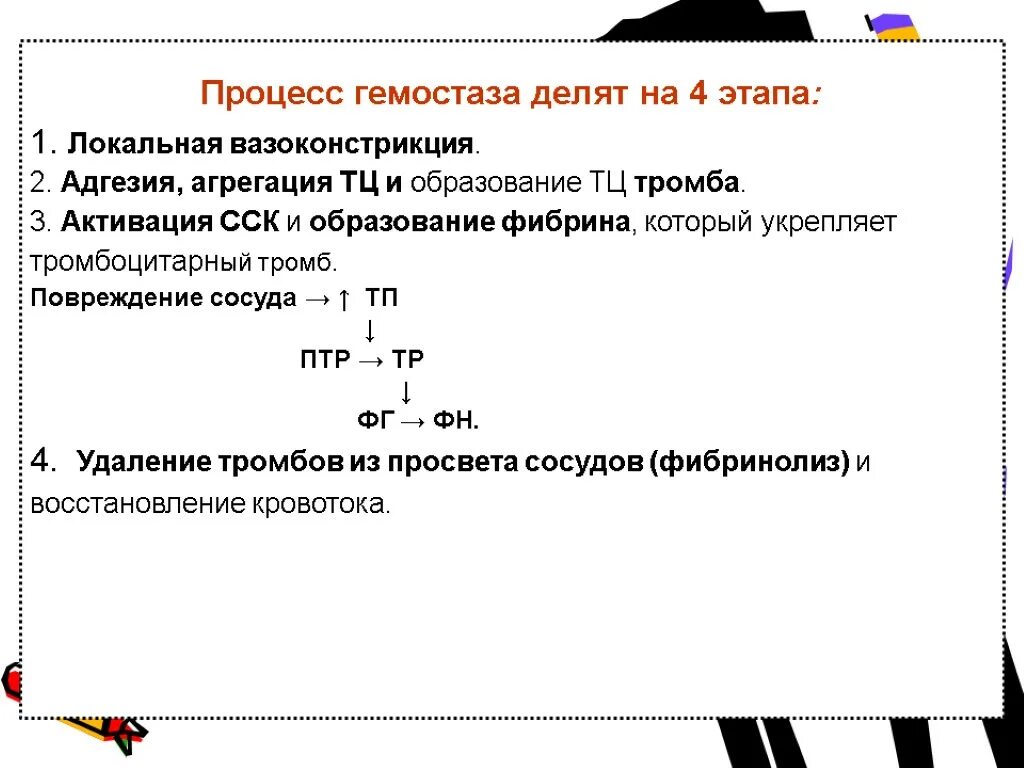 Процесс гемостаза делят на 4 этапа:

1. Локальная вазоконстрикция.

2. Адгезия, агрегация ТЦ и образование ТЦ тромба.

3. Активация ССК и образование фибрина, который укрепляет тромбоцитарный тромб.

Повреждение сосуда → ↑ ТП
↓
ПТР → ТР
↓
ФГ → ФН.

4. Удаление тромбов из просвета сосудов (фибринолиз) и восстановление кровотока.